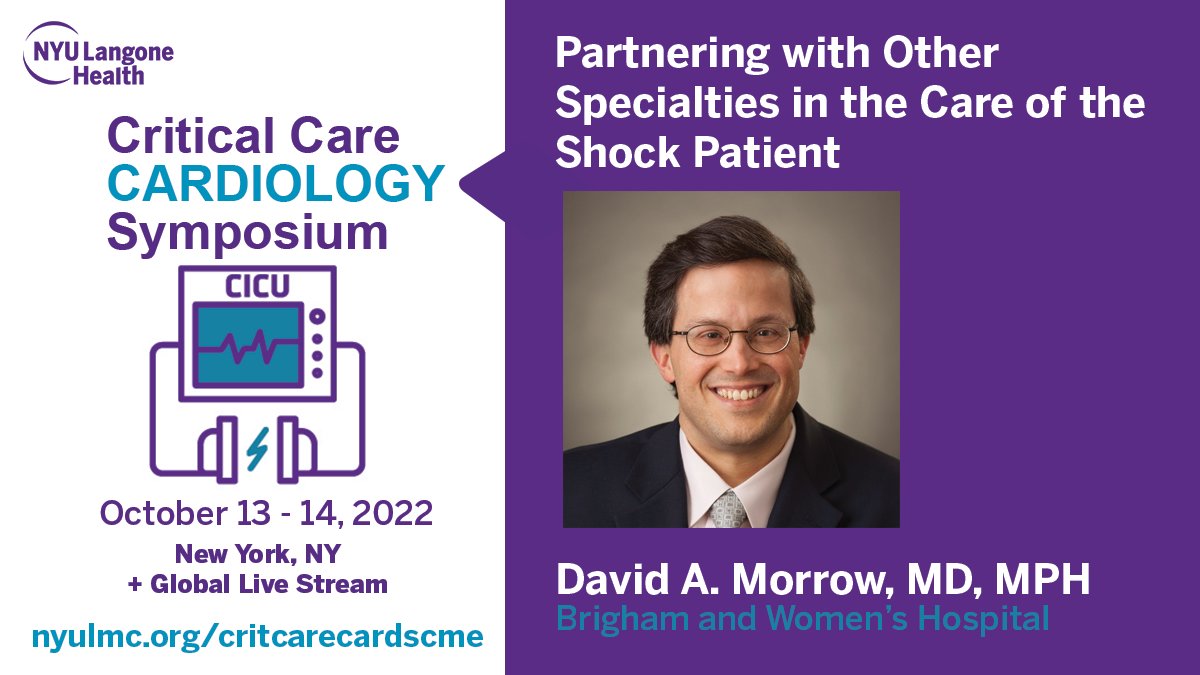 NYU Langone Health

Critical Care CARDIOLOGY Symposium

CICU

October 13 - 14, 2022

New York, NY
+ Global Live Stream

nyulmc.org/critcarecardscme

Partnering with Other Specialties in the Care of the Shock Patient

David A. Morrow, MD, MPH
Brigham and Women's Hospital